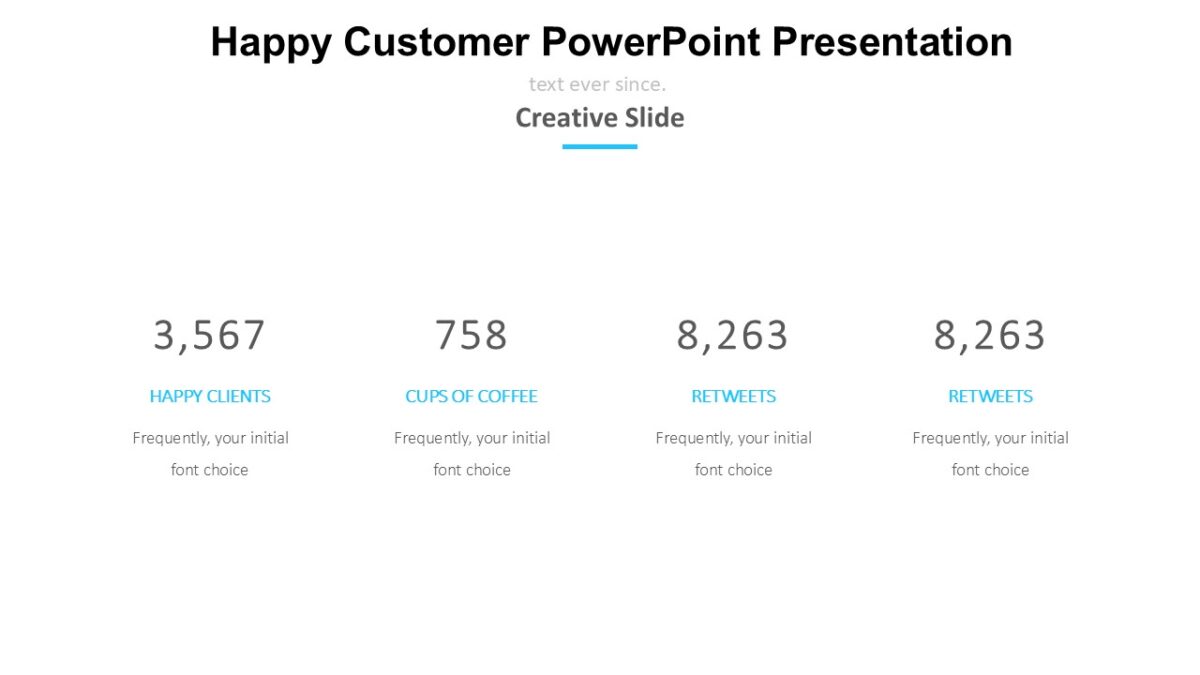 Happy Customer PowerPoint Presentation

text ever since.

Creative Slide

3,567

HAPPY CLIENTS

Frequently, your initial font choice

758

CUPS OF COFFEE

Frequently, your initial font choice

8,263

RETWEETS

Frequently, your initial font choice

8,263

RETWEETS

Frequently, your initial font choice